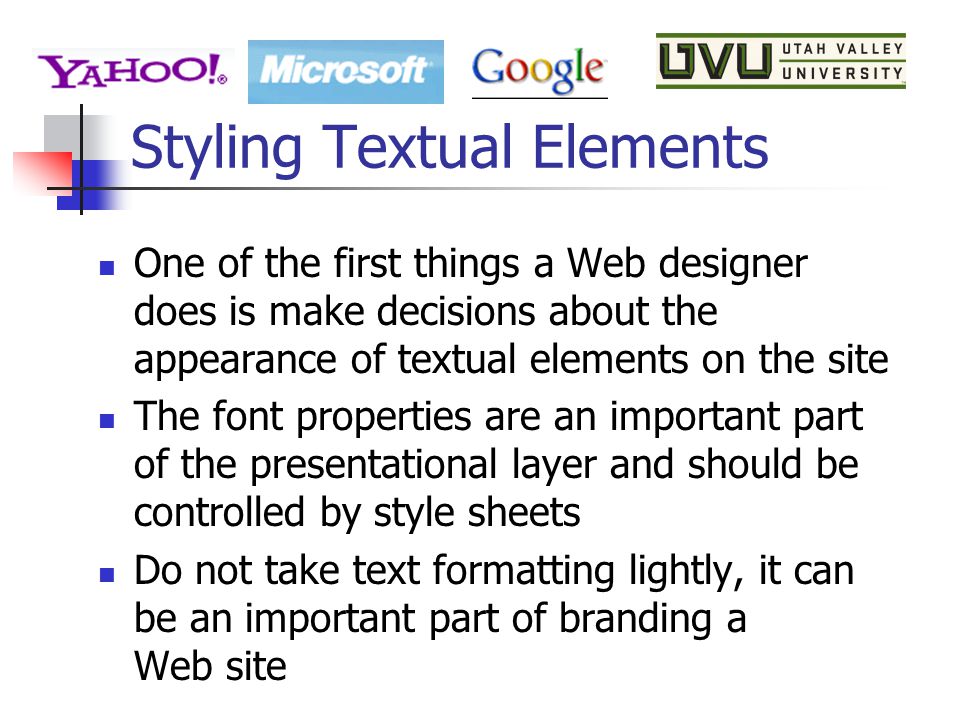 YAHOO! Microsoft Google UVU UTAH VALLEY UNIVERSITY

Styling Textual Elements

- One of the first things a Web designer does is make decisions about the appearance of textual elements on the site
- The font properties are an important part of the presentational layer and should be controlled by style sheets
- Do not take text formatting lightly, it can be an important part of branding a Web site